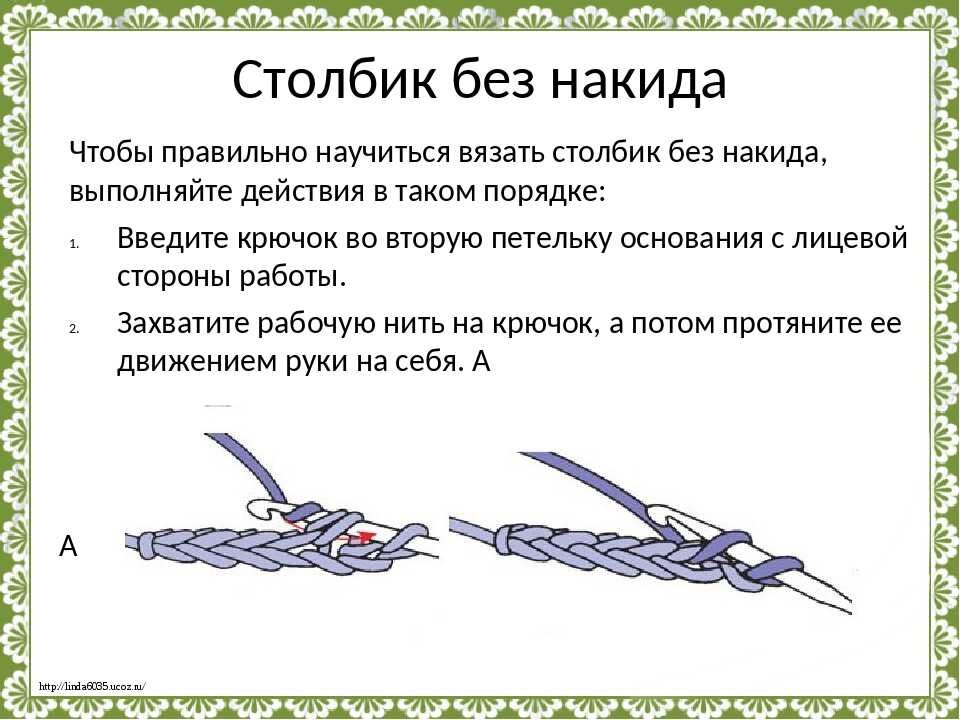 Столбик без накида

Чтобы правильно научиться вязать столбик без накида, выполняйте действия в таком порядке:

1. Введите крючок во вторую петельку основания с лицевой стороны работы.
2. Захватите рабочую нить на крючок, а потом протяните ее движением руки на себя. А

А

http://linda6035.ucoz.ru/